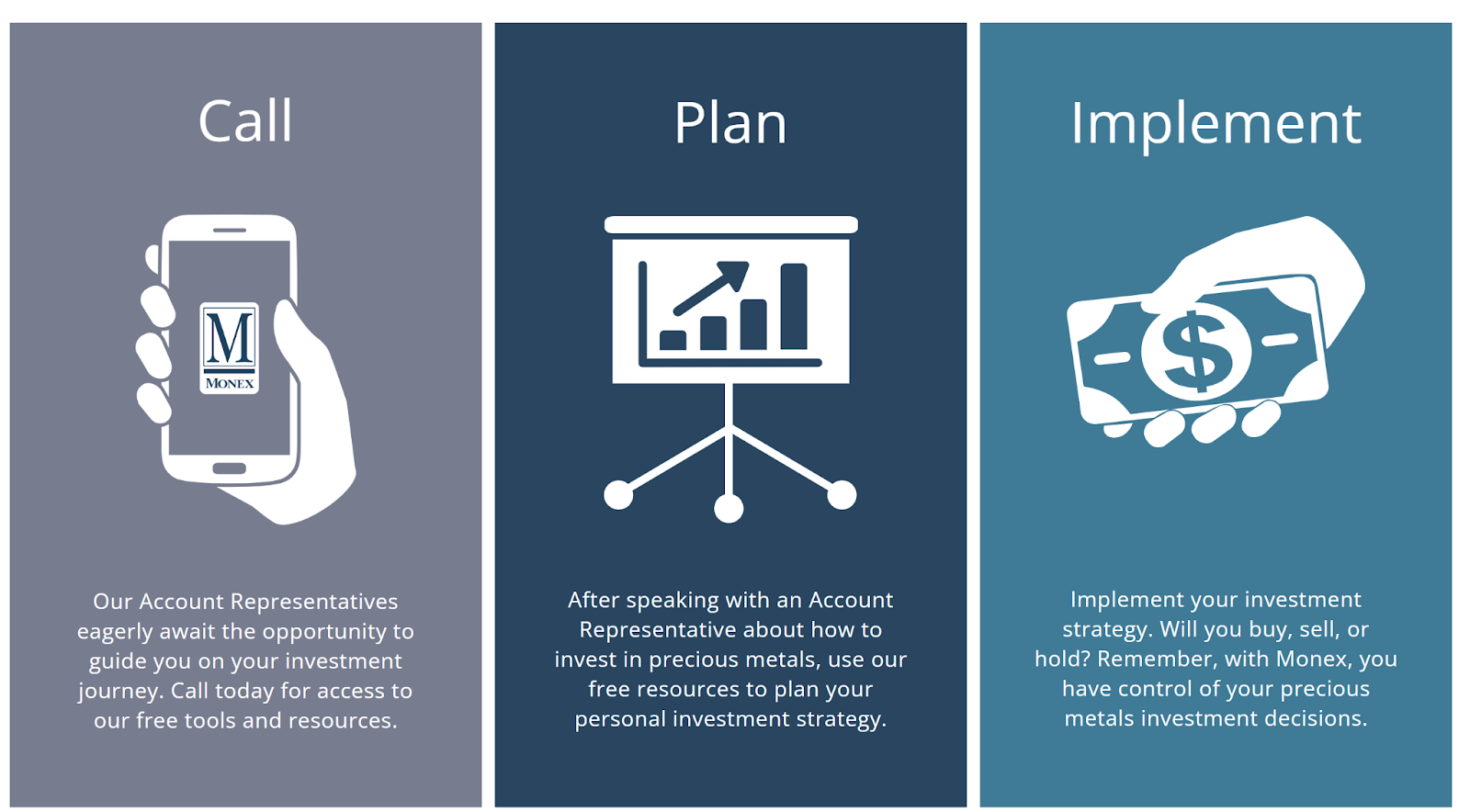 Call

M
MONEX

Our Account Representatives eagerly await the opportunity to guide you on your investment journey. Call today for access to our free tools and resources.

Plan

After speaking with an Account Representative about how to invest in precious metals, use our free resources to plan your personal investment strategy.

Implement

$

Implement your investment strategy. Will you buy, sell, or hold? Remember, with Monex, you have control of your precious metals investment decisions.